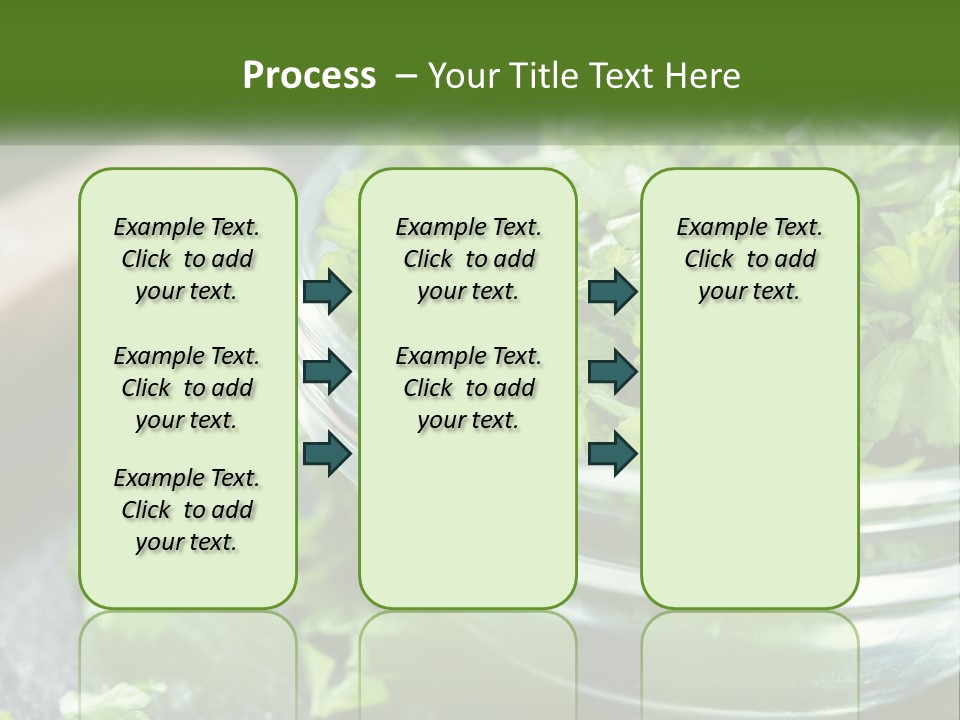 Process – Your Title Text Here

Example Text. Click to add your text.

Example Text. Click to add your text.

Example Text. Click to add your text.

Example Text. Click to add your text.

Example Text. Click to add your text.

Example Text. Click to add your text.